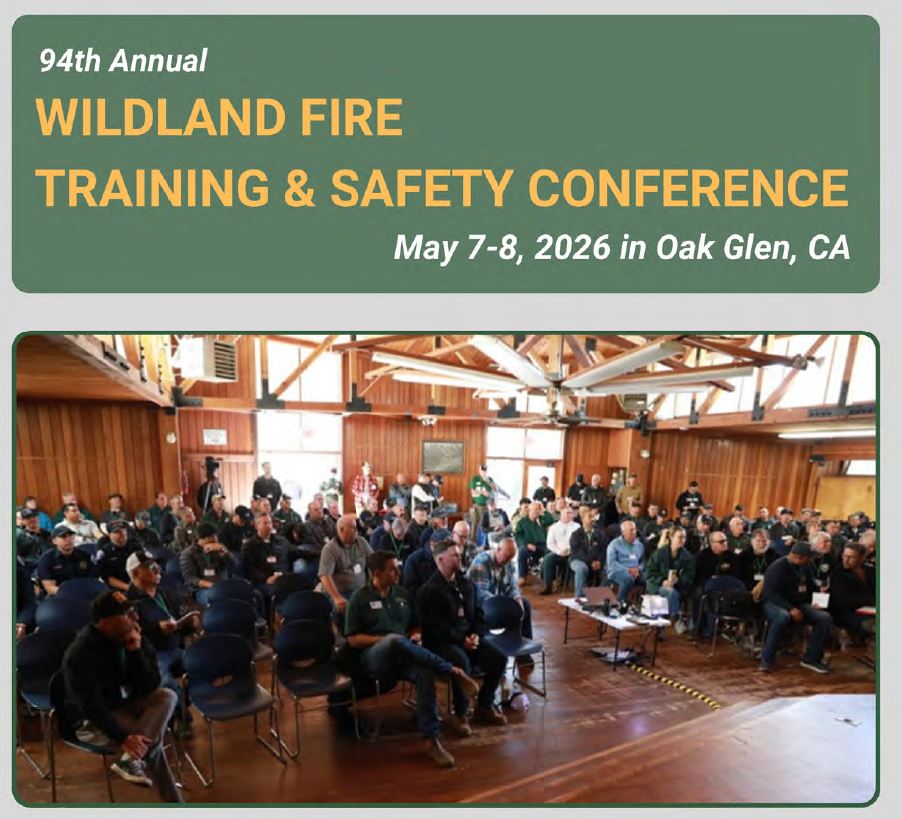 94th Annual
WILDLAND FIRE
TRAINING & SAFETY CONFERENCE
May 7-8, 2026 in Oak Glen, CA